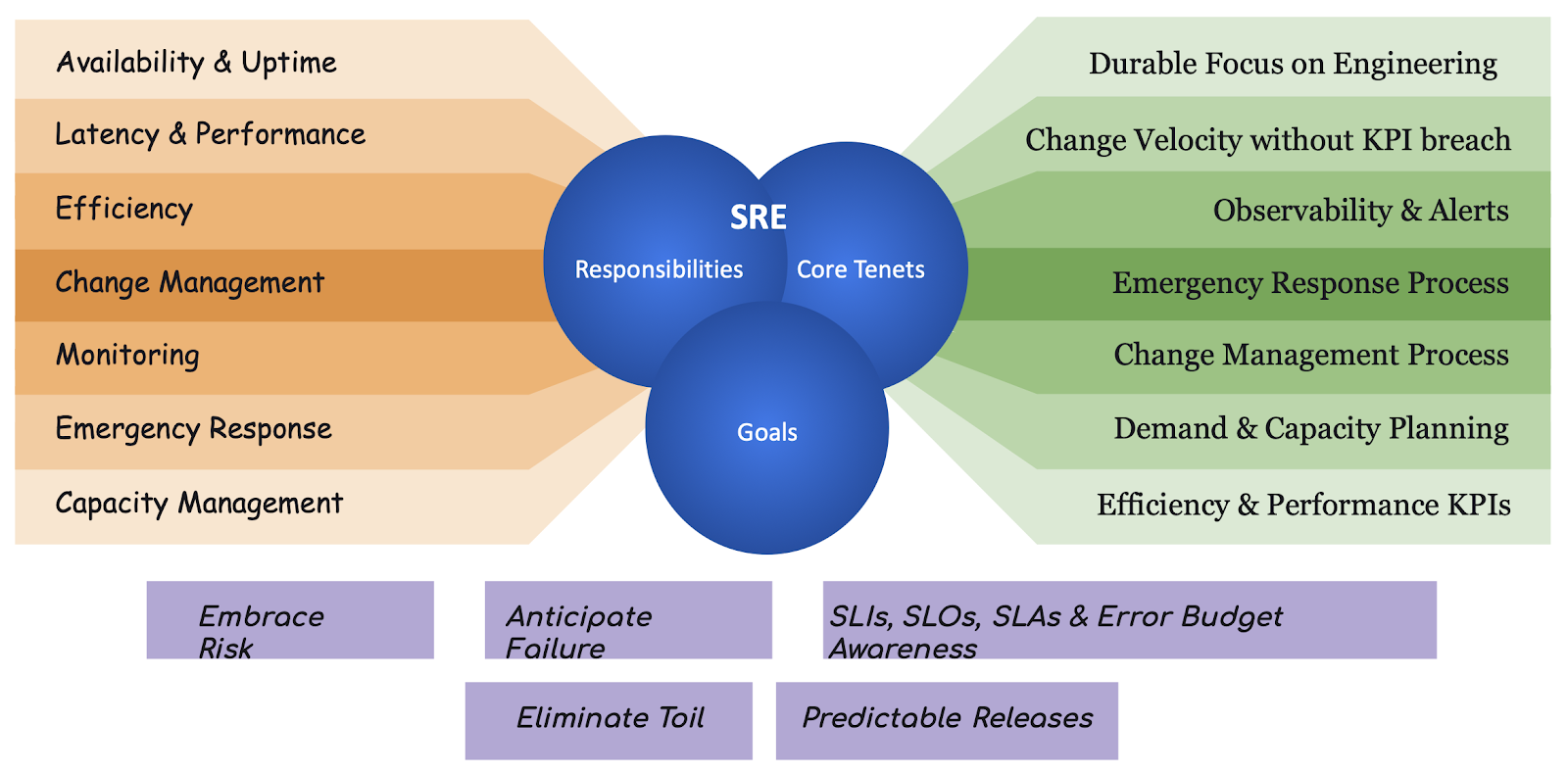 Availability & Uptime

Latency & Performance

Efficiency

Change Management

Monitoring

Emergency Response

Capacity Management

SRE

Responsibilities

Core Tenets

Goals

Durable Focus on Engineering

Change Velocity without KPI breach

Observability & Alerts

Emergency Response Process

Change Management Process

Demand & Capacity Planning

Efficiency & Performance KPIs

Embrace Risk

Anticipate Failure

SLIs, SLOs, SLAs & Error Budget Awareness

Eliminate Toil

Predictable Releases